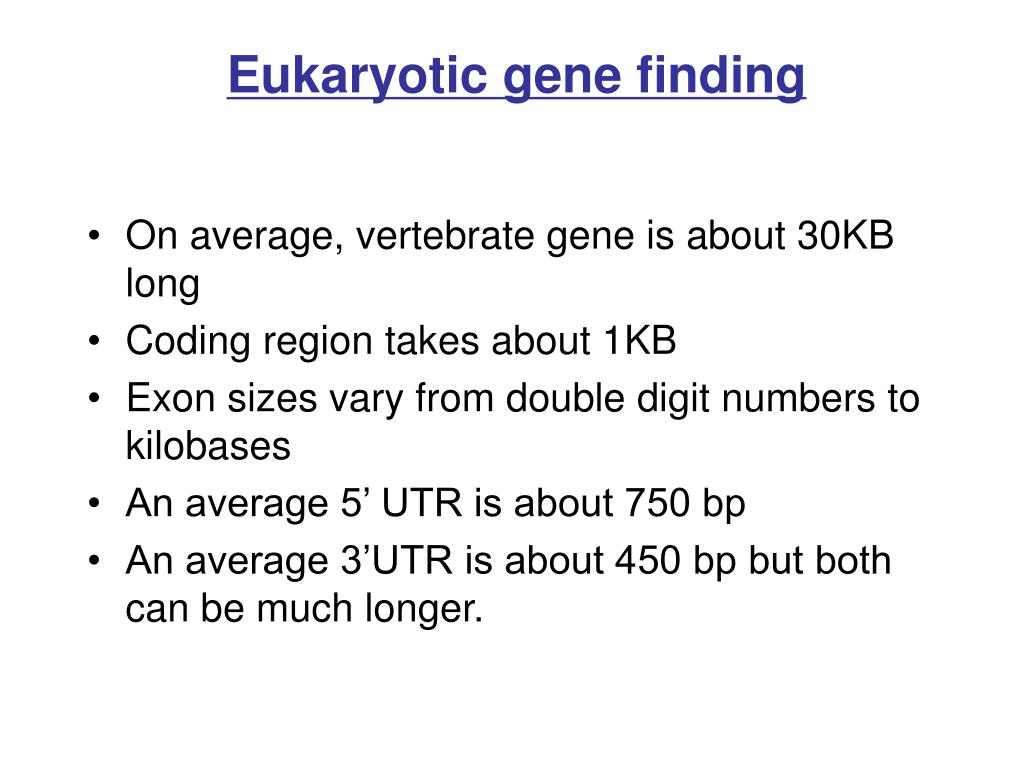 Eukaryotic gene finding

• On average, vertebrate gene is about 30KB long
• Coding region takes about 1KB
• Exon sizes vary from double digit numbers to kilobases
• An average 5’ UTR is about 750 bp
• An average 3’UTR is about 450 bp but both can be much longer.